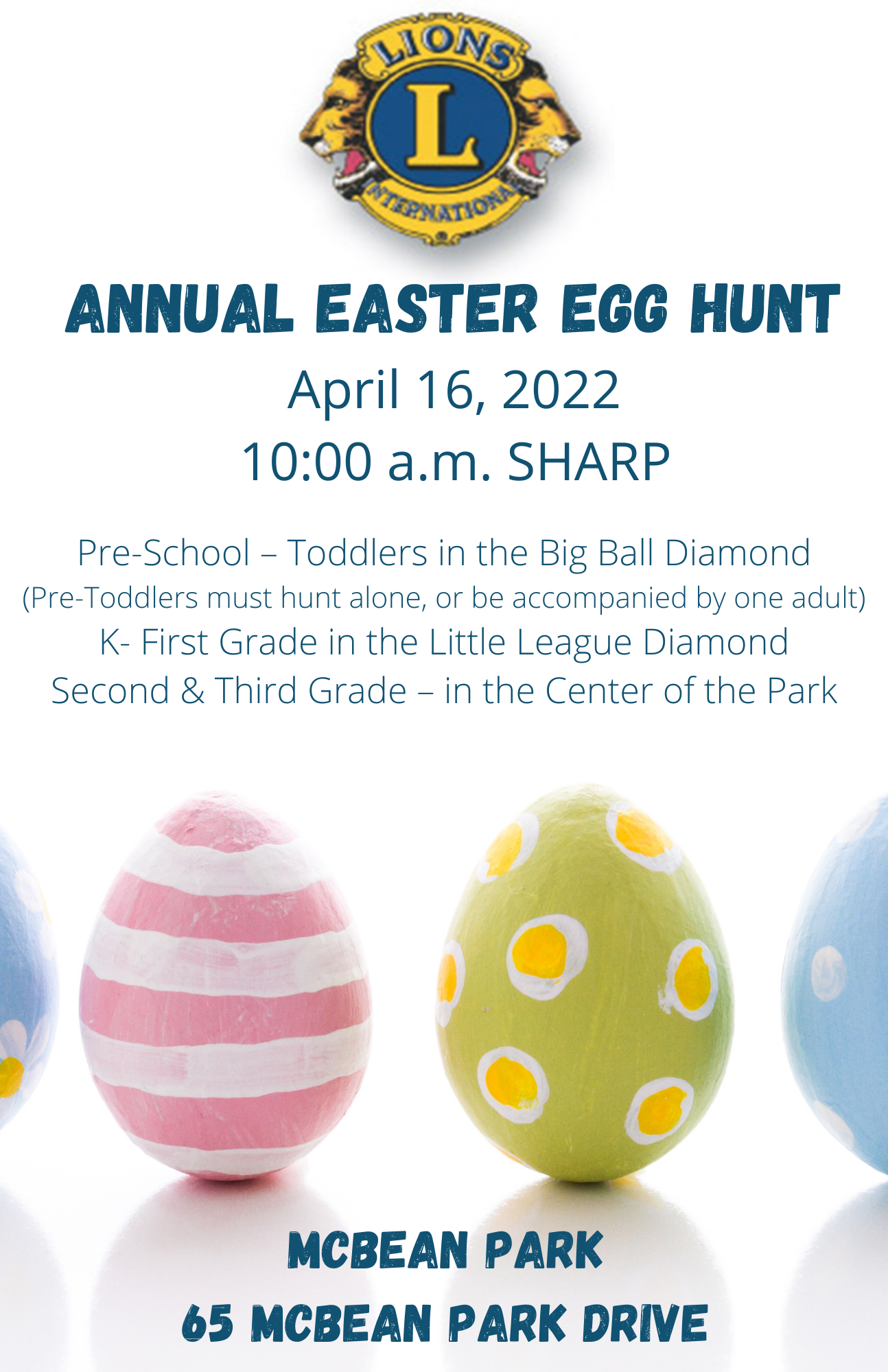 LIONS
L
INTERNATIONAL

ANNUAL EASTER EGG HUNT

April 16, 2022
10:00 a.m. SHARP

Pre-School – Toddlers in the Big Ball Diamond
(Pre-Toddlers must hunt alone, or be accompanied by one adult)
K- First Grade in the Little League Diamond
Second & Third Grade – in the Center of the Park

MCBEAN PARK
65 MCBEAN PARK DRIVE